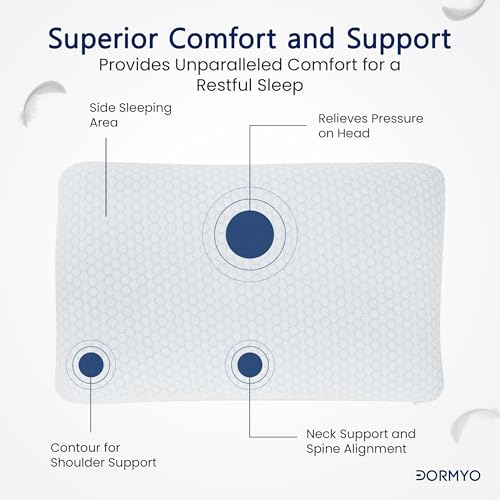 Superior Comfort and Support

Provides Unparalleled Comfort for a Restful Sleep

Side Sleeping Area

Relieves Pressure on Head

Contour for Shoulder Support

Neck Support and Spine Alignment

DORMYO